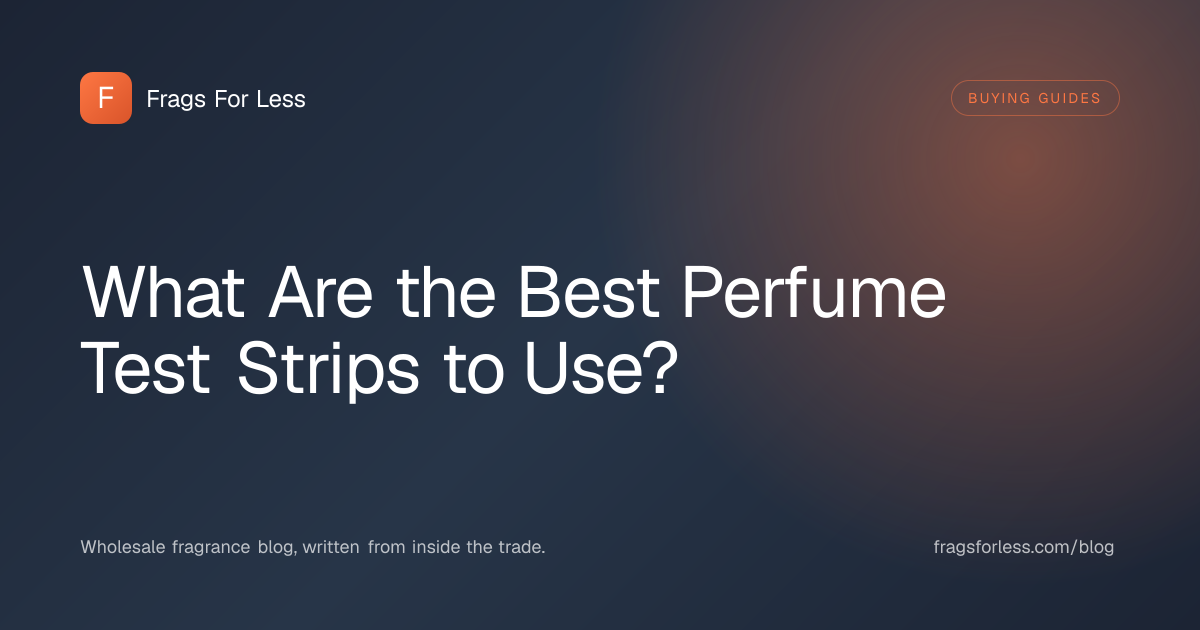 F

Frags For Less

BUYING GUIDES

What Are the Best Perfume Test Strips to Use?

Wholesale fragrance blog, written from inside the trade.

fragsforless.com/blog